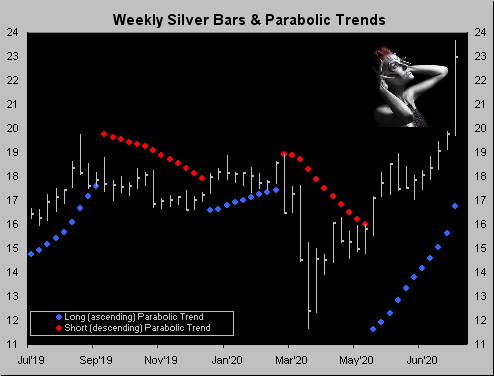 Weekly Silver Bars & Parabolic Trends

24
23
22
21
20
19
18
17
16
15
14
13
12
11

24
23
22
21
20
19
18
17
16
15
14
13
12
11

Long (ascending) Parabolic Trend
Short (descending) Parabolic Trend

Jul'19 Sep'19 Nov'19 Jan'20 Mar'20 May'20 Jun'20